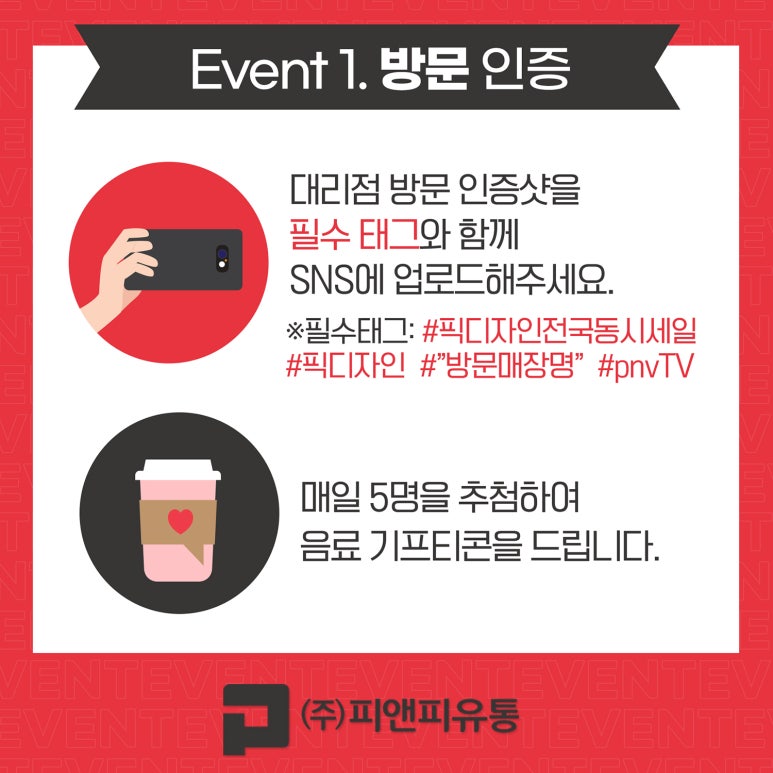 Event 1. 방문 인증

대리점 방문 인증샷을 필수 태그와 함께 SNS에 업로드해주세요.

※필수태그: #픽디자인전국동시세일 #픽디자인 #"방문매장명" #pnvTV

매일 5명을 추첨하여 음료 기프티콘을 드립니다.

(주)피앤피유통